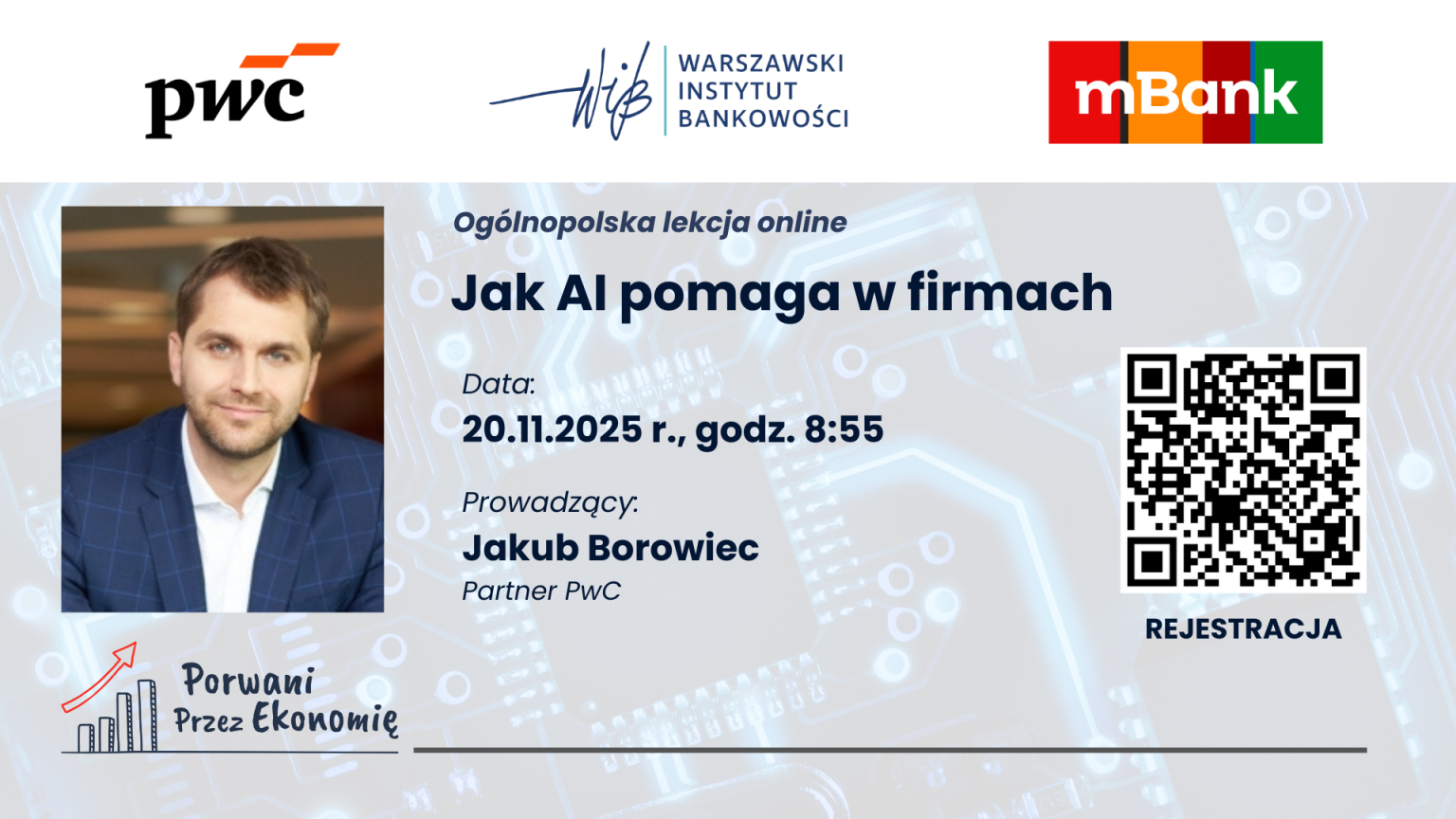 pwc

WIB WARSZAWSKI INSTYTUT BANKOWOŚCI

mBank

Ogólnopolska lekcja online

Jak AI pomaga w firmach

Data:
20.11.2025 r., godz. 8:55

Prowadzący:
Jakub Borowiec
Partner PwC

REJESTRACJA

Porwani Przez Ekonomię